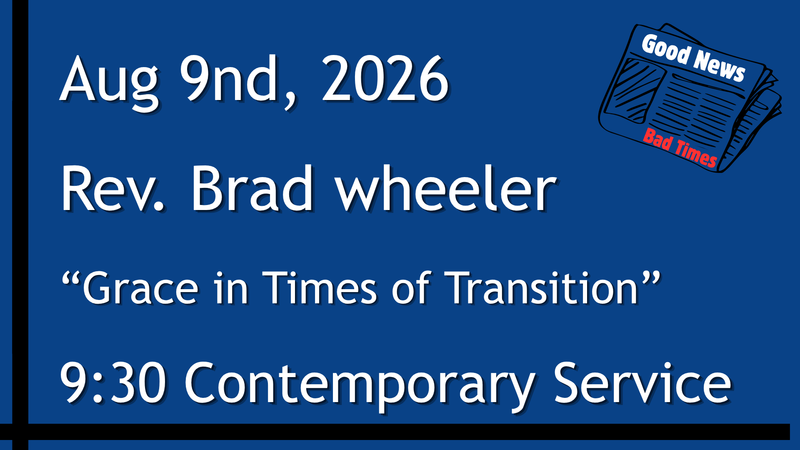 Aug 9nd, 2026

Good News

Bad Times

Rev. Brad wheeler

“Grace in Times of Transition”

9:30 Contemporary Service